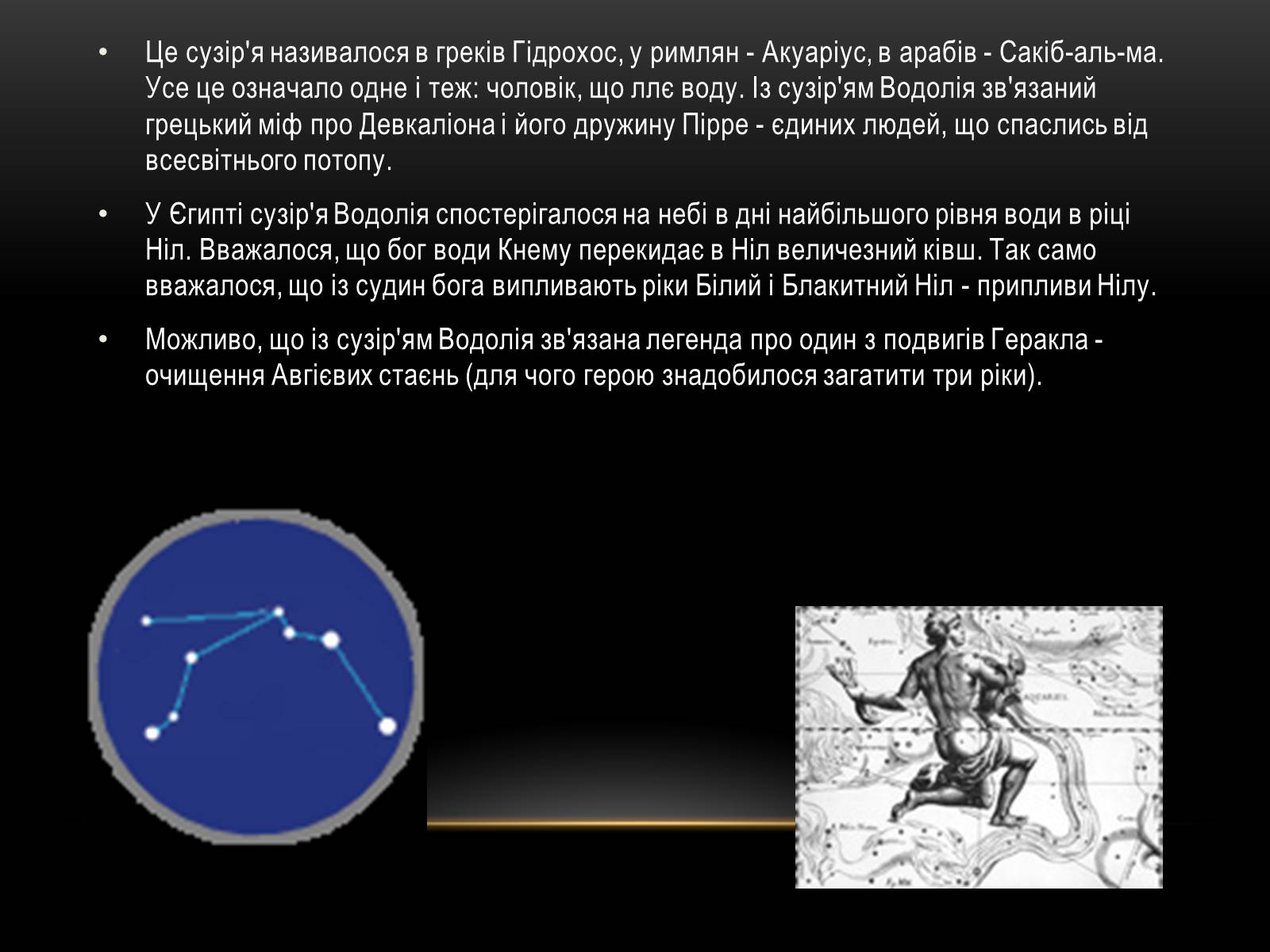 • Це сузір'я називалося в греків Гідрохос, у римлян - Акуаріус, в арабів - Сакіб-аль-ма. Усе це означало одне і теж: чоловік, що ллє воду. Із сузір'ям Водолія зв'язаний грецький міф про Девкаліона і його дружину Пірре - єдиних людей, що спаслись від всесвітнього потопу.

• У Єгипті сузір'я Водолія спостерігалося на небі в дні найбільшого рівня води в ріці Ніл. Вважалося, що бог води Кнему перекидає в Ніл величезний ківш. Так само вважалося, що із судин бога випливають ріки Білий і Блакитний Ніл - припливи Нілу.

• Можливо, що із сузір'ям Водолія зв'язана легенда про один з подвигів Геракла - очищення Авгієвих стаєнь (для чого герою знадобилося загатити три ріки).

AQUARIUS